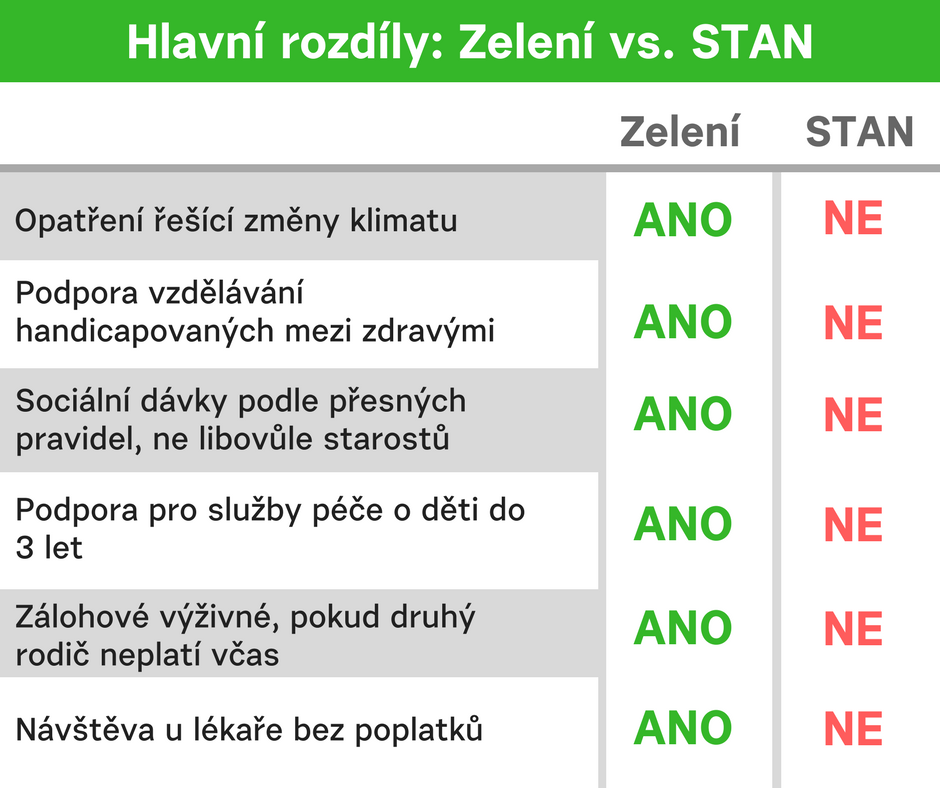 Hlavní rozdíly: Zelení vs. STAN

| | Zelení | STAN |
|---|---|---|
| Opatření řešící změny klimatu | ANO | NE |
| Podpora vzdělávání handicapovaných mezi zdravými | ANO | NE |
| Sociální dávky podle přesných pravidel, ne libovůle starostů | ANO | NE |
| Podpora pro služby péče o děti do 3 let | ANO | NE |
| Zálohové výživné, pokud druhý rodič neplatí včas | ANO | NE |
| Návštěva u lékaře bez poplatků | ANO | NE |